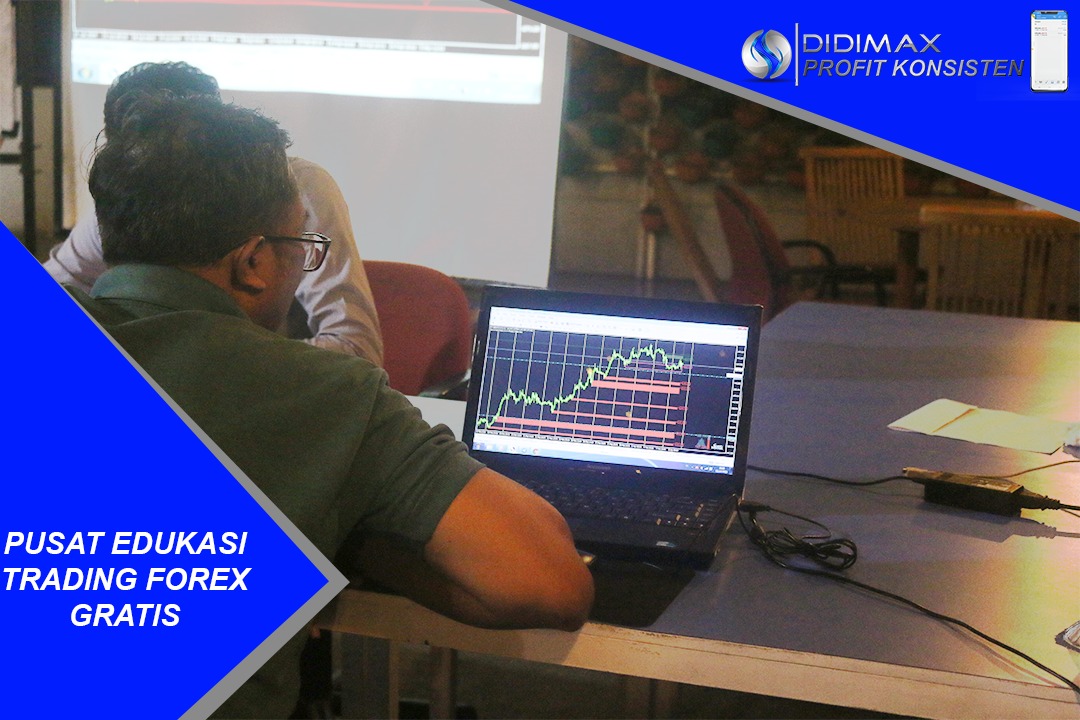 DIDIMAX
PROFIT KONSISTEN

PUSAT EDUKASI TRADING FOREX GRATIS